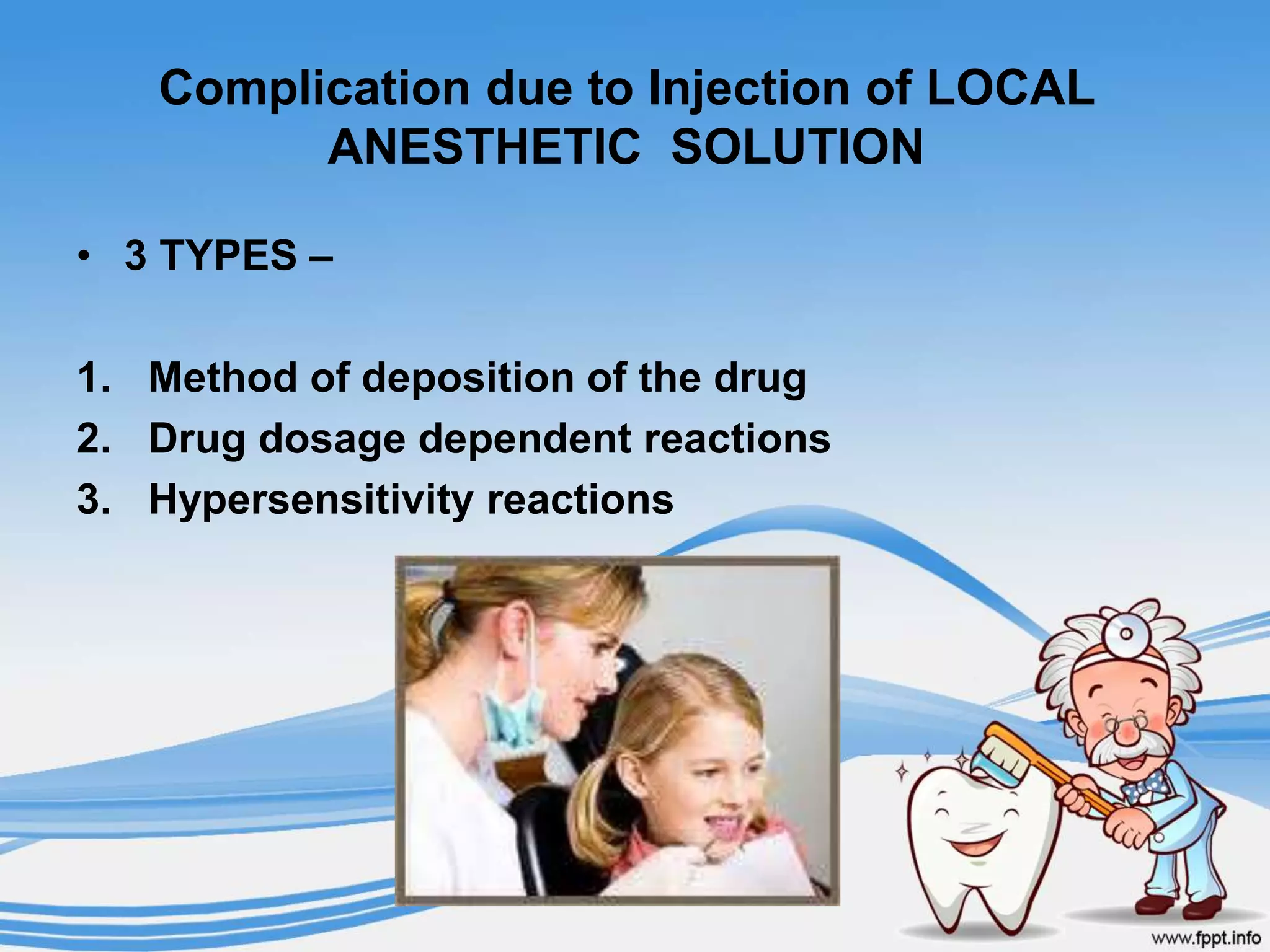 Complication due to Injection of LOCAL ANESTHETIC SOLUTION

• 3 TYPES –

1. Method of deposition of the drug
2. Drug dosage dependent reactions
3. Hypersensitivity reactions

www.fppt.info